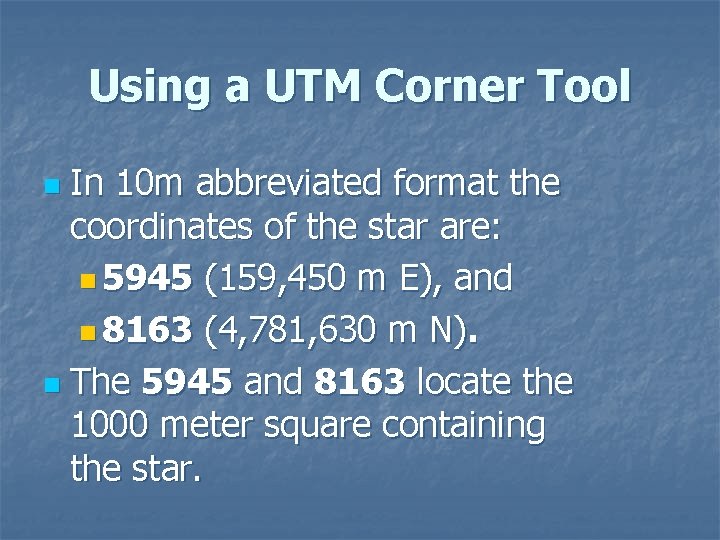 Using a UTM Corner Tool

In 10m abbreviated format the coordinates of the star are:

5945 (159,450 m E), and

8163 (4,781,630 m N).

The 5945 and 8163 locate the 1000 meter square containing the star.